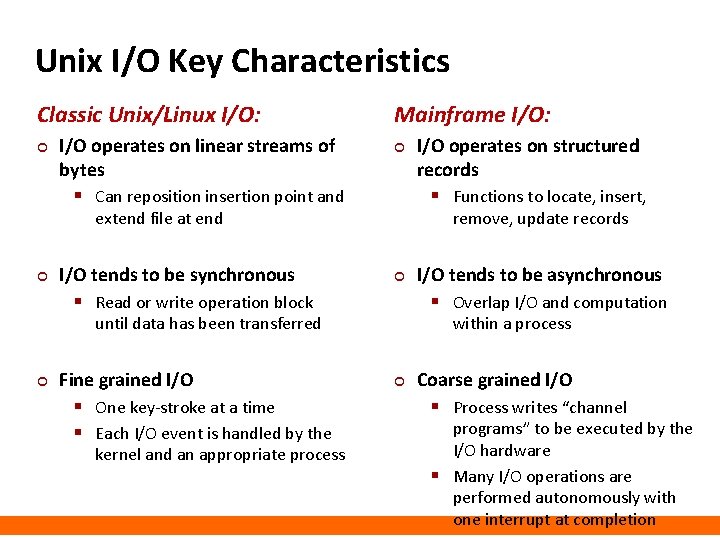 Unix I/O Key Characteristics

Classic Unix/Linux I/O:

I/O operates on linear streams of bytes

Can reposition insertion point and extend file at end

I/O tends to be synchronous

Read or write operation block until data has been transferred

Fine grained I/O

One key-stroke at a time

Each I/O event is handled by the kernel and an appropriate process

Mainframe I/O:

I/O operates on structured records

Functions to locate, insert, remove, update records

I/O tends to be asynchronous

Overlap I/O and computation within a process

Coarse grained I/O

Process writes "channel programs" to be executed by the I/O hardware

Many I/O operations are performed autonomously with one interrupt at completion